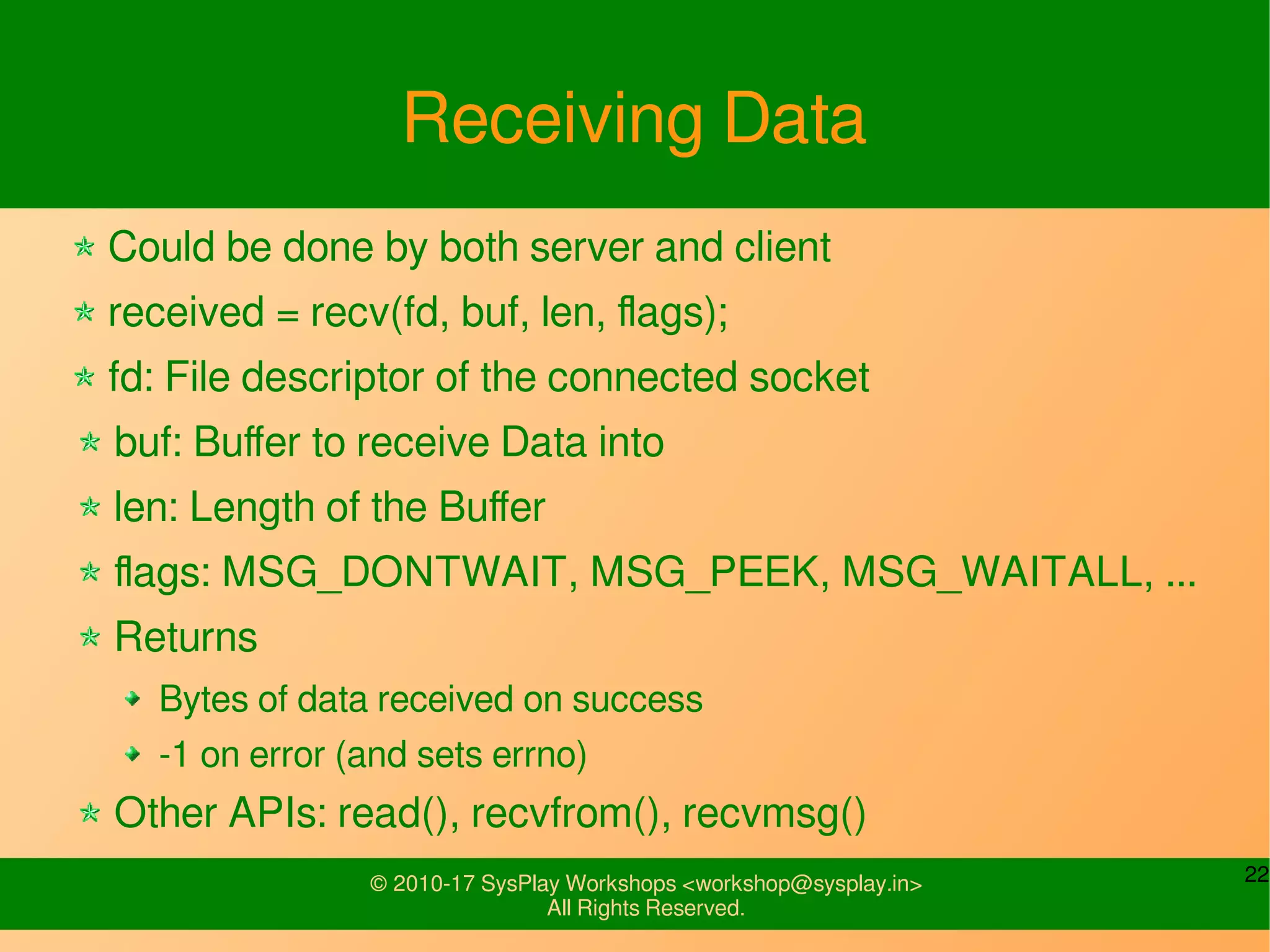 Receiving Data

Could be done by both server and client

received = recv(fd, buf, len, flags);

fd: File descriptor of the connected socket

buf: Buffer to receive Data into

len: Length of the Buffer

flags: MSG_DONTWAIT, MSG_PEEK, MSG_WAITALL, ...

Returns

Bytes of data received on success

-1 on error (and sets errno)

Other APIs: read(), recvfrom(), recvmsg()

© 2010-17 SysPlay Workshops <workshop@sysplay.in>
All Rights Reserved.

22